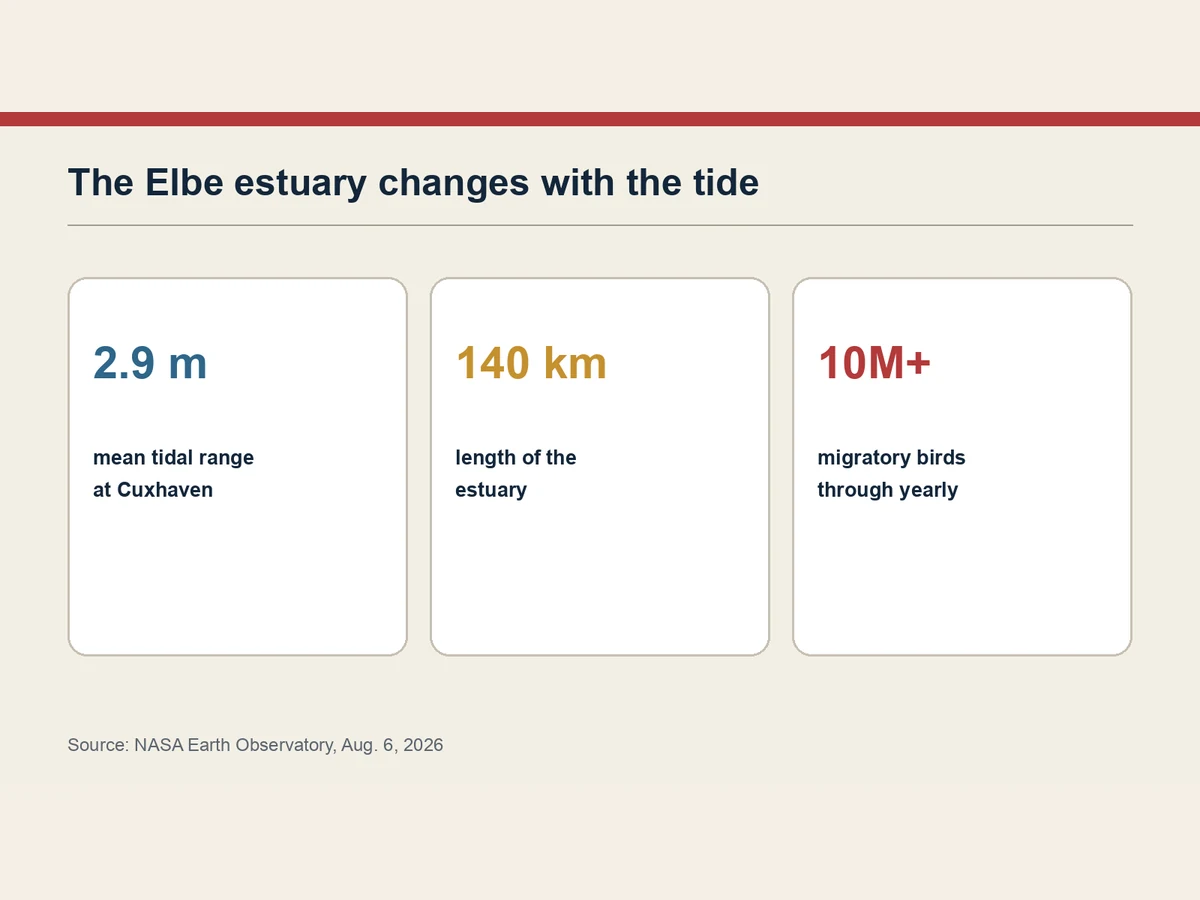 The Elbe estuary changes with the tide

2.9 m

mean tidal range at Cuxhaven

140 km

length of the estuary

10M+

migratory birds through yearly

Source: NASA Earth Observatory, Aug. 6, 2026